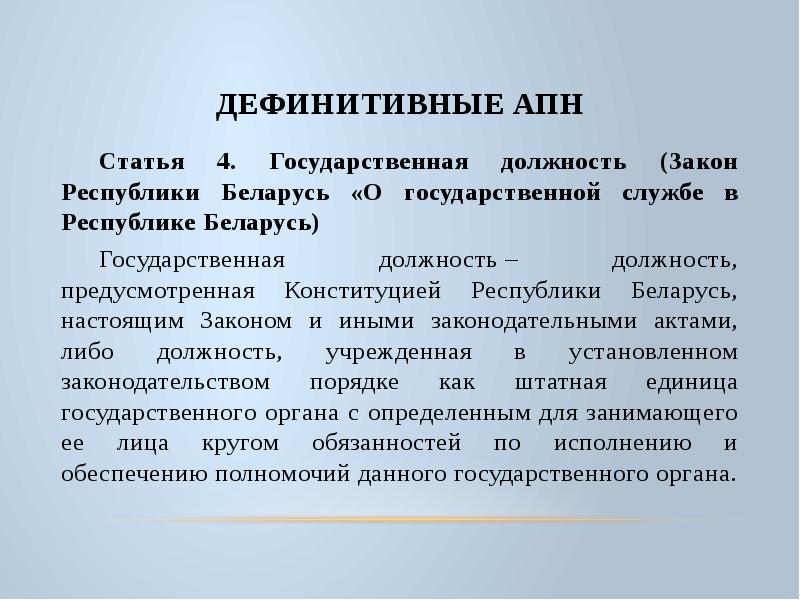 ДЕФИНИТИВНЫЕ АПН

Статья 4. Государственная должность (Закон Республики Беларусь «О государственной службе в Республике Беларусь)

Государственная должность – должность, предусмотренная Конституцией Республики Беларусь, настоящим Законом и иными законодательными актами, либо должность, учрежденная в установленном законодательством порядке как штатная единица государственного органа с определенным для занимающего ее лица кругом обязанностей по исполнению и обеспечению полномочий данного государственного органа.